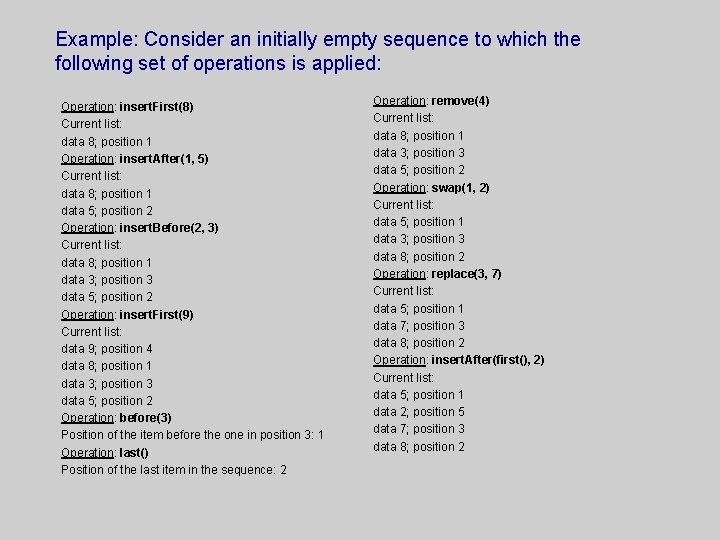 Example: Consider an initially empty sequence to which the following set of operations is applied:

Operation: insertFirst(8)
Current list:
data 8; position 1
Operation: insertAfter(1, 5)
Current list:
data 8; position 1
data 5; position 2
Operation: insertBefore(2, 3)
Current list:
data 8; position 1
data 3; position 3
data 5; position 2
Operation: insertFirst(9)
Current list:
data 9; position 4
data 8; position 1
data 3; position 3
data 5; position 2
Operation: before(3)
Position of the item before the one in position 3: 1
Operation: last()
Position of the last item in the sequence: 2

Operation: remove(4)
Current list:
data 8; position 1
data 3; position 3
data 5; position 2
Operation: swap(1, 2)
Current list:
data 5; position 1
data 3; position 3
data 8; position 2
Operation: replace(3, 7)
Current list:
data 5; position 1
data 7; position 3
data 8; position 2
Operation: insertAfter(first(), 2)
Current list:
data 5; position 1
data 2; position 5
data 7; position 3
data 8; position 2